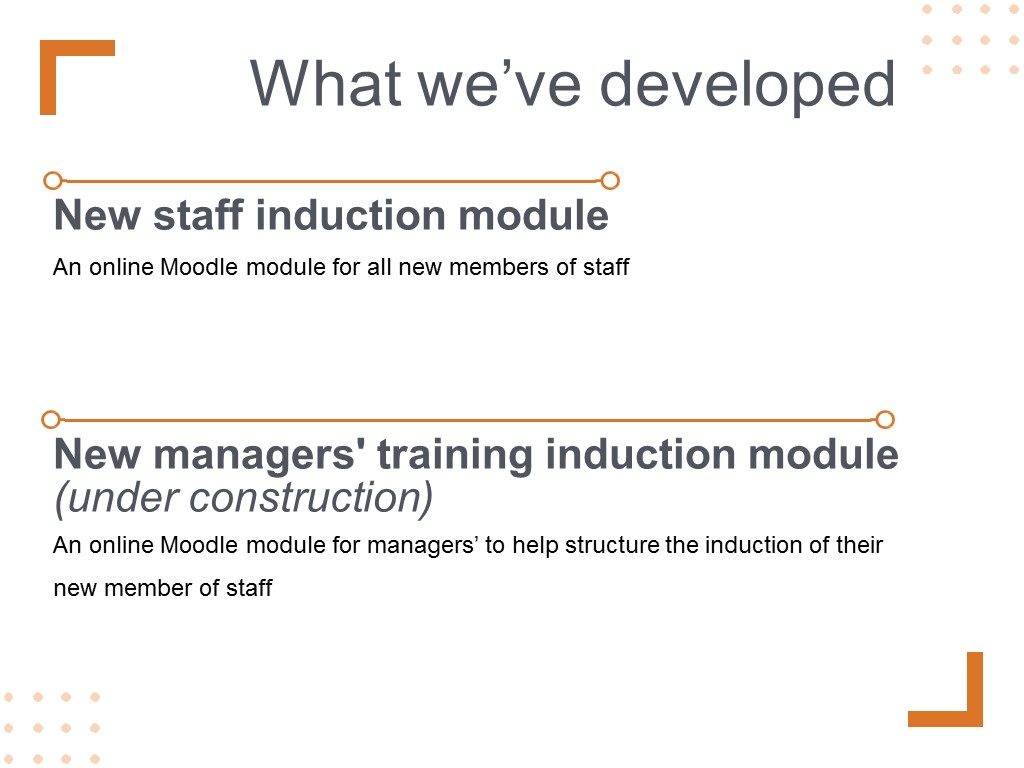 What we’ve developed

New staff induction module

An online Moodle module for all new members of staff

New managers' training induction module (under construction)

An online Moodle module for managers’ to help structure the induction of their new member of staff